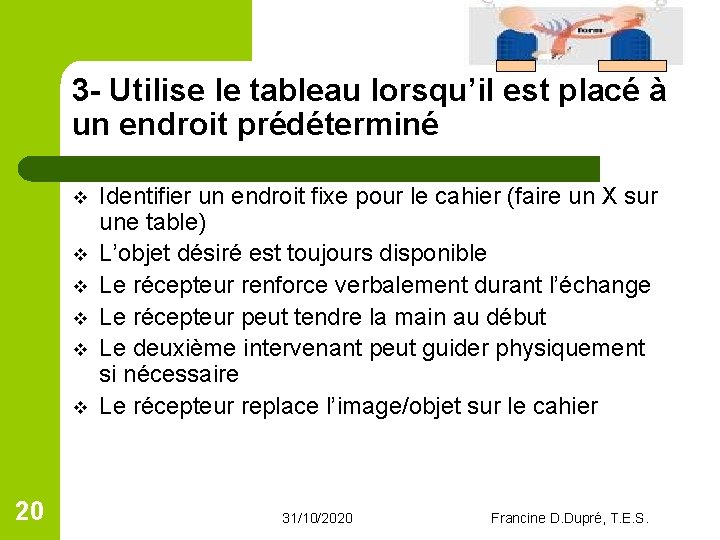 form

3- Utilise le tableau lorsqu'il est placé à un endroit prédéterminé

❖ Identifier un endroit fixe pour le cahier (faire un X sur une table)
❖ L'objet désiré est toujours disponible
❖ Le récepteur renforce verbalement durant l'échange
❖ Le récepteur peut tendre la main au début
❖ Le deuxième intervenant peut guider physiquement si nécessaire
❖ Le récepteur replace l'image/objet sur le cahier

20

31/10/2020

Francine D.Dupré, T.E.S.